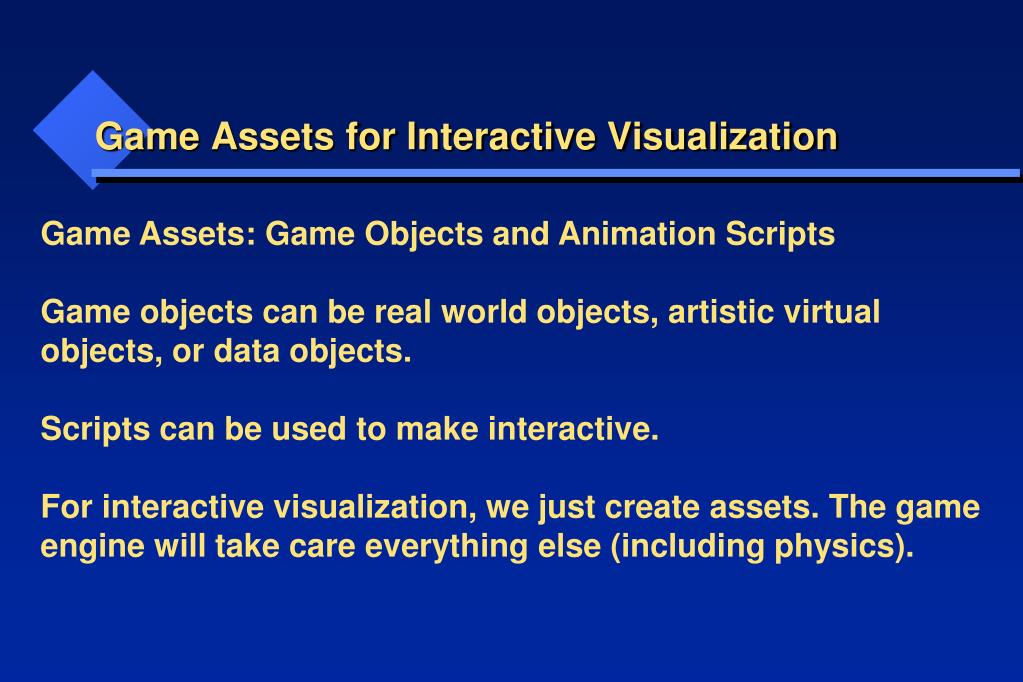 Game Assets for Interactive Visualization

Game Assets: Game Objects and Animation Scripts

Game objects can be real world objects, artistic virtual objects, or data objects.

Scripts can be used to make interactive.

For interactive visualization, we just create assets. The game engine will take care everything else (including physics).